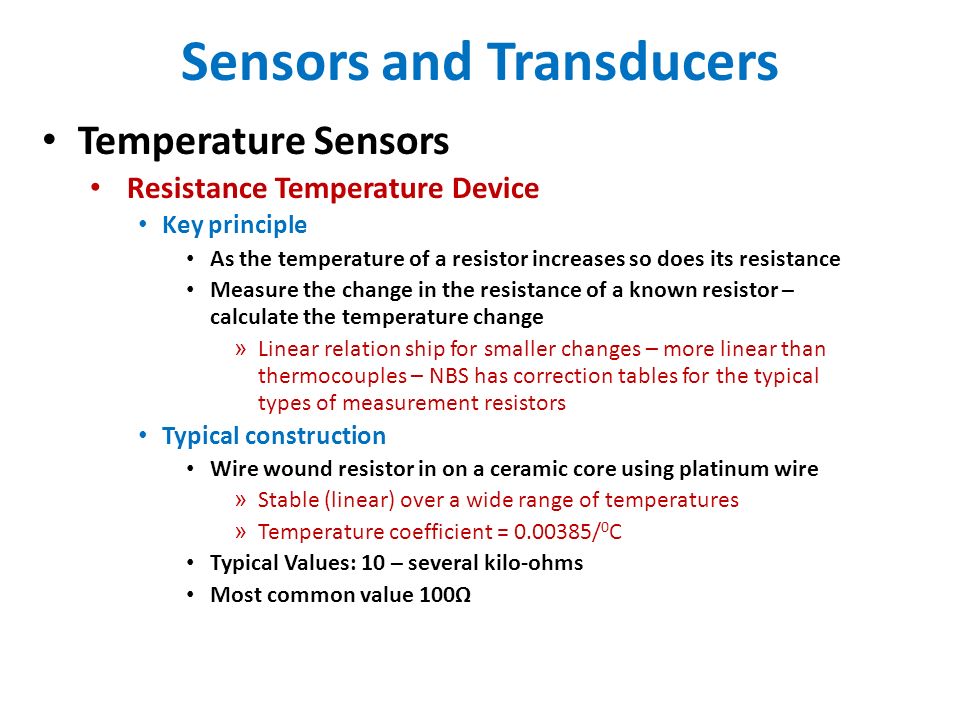 Sensors and Transducers

• Temperature Sensors
  • Resistance Temperature Device
    • Key principle
      • As the temperature of a resistor increases so does its resistance
      • Measure the change in the resistance of a known resistor – calculate the temperature change
        » Linear relation ship for smaller changes – more linear than thermocouples – NBS has correction tables for the typical types of measurement resistors
    • Typical construction
      • Wire wound resistor in on a ceramic core using platinum wire
        » Stable (linear) over a wide range of temperatures
        » Temperature coefficient = 0.00385/$^0$C
      • Typical Values: 10 – several kilo-ohms
      • Most common value 100Ω